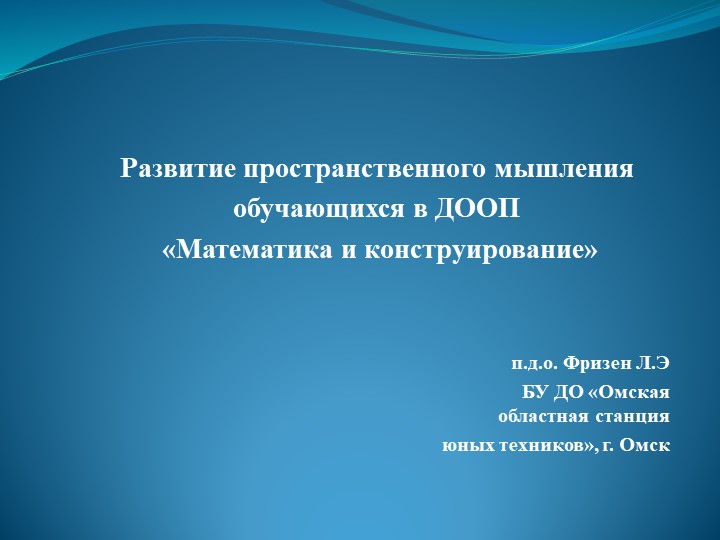 Развитие пространственного мышления обучающихся в ДООП «Математика и конструирование»

п.д.о. Фризен Л.Э
БУ ДО «Омская областная станция юных техников», г. Омск